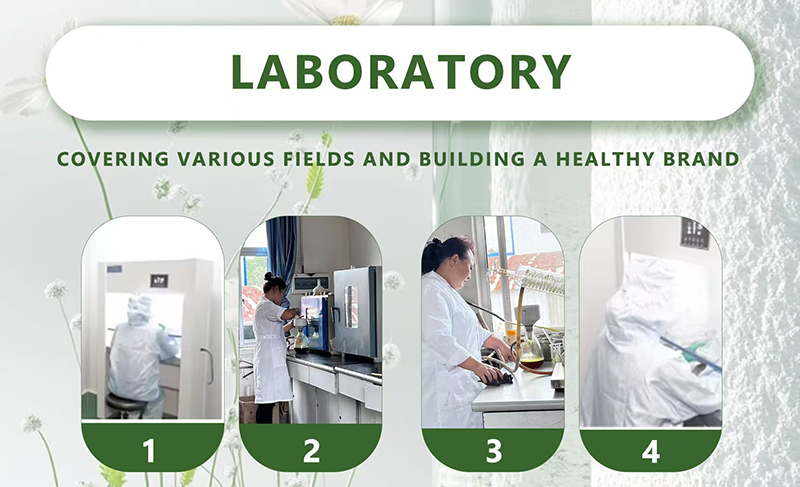 LABORATORY

COVERING VARIOUS FIELDS AND BUILDING A HEALTHY BRAND

1

2

3

4